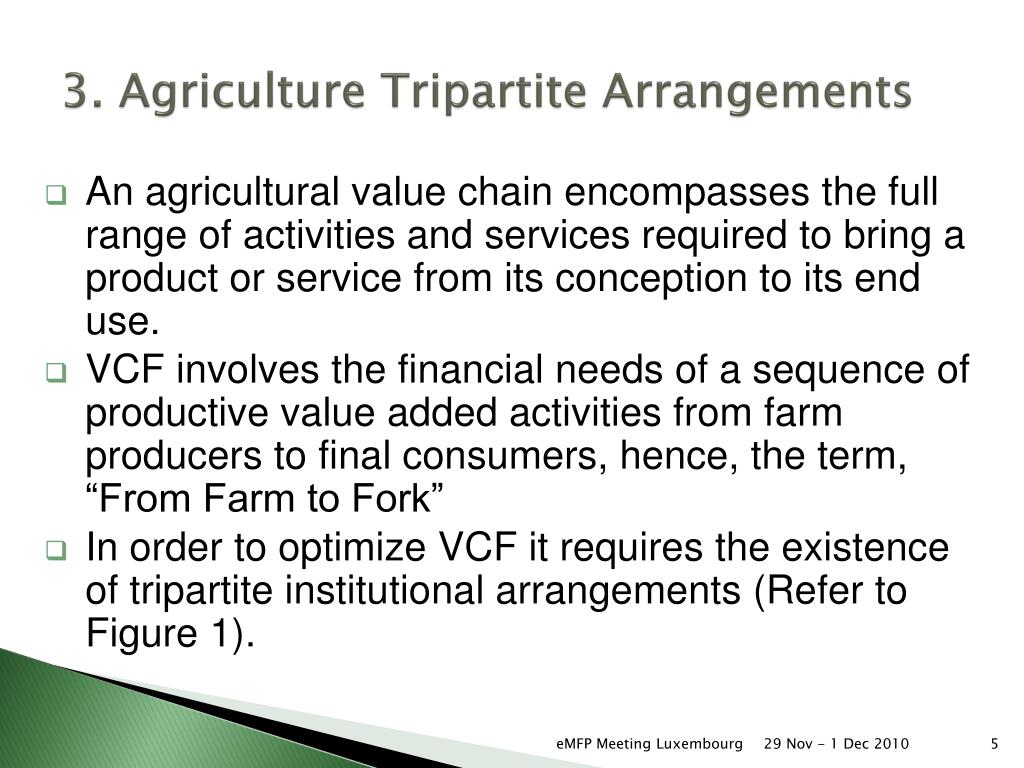 3. Agriculture Tripartite Arrangements

An agricultural value chain encompasses the full range of activities and services required to bring a product or service from its conception to its end use.

VCF involves the financial needs of a sequence of productive value added activities from farm producers to final consumers, hence, the term, “From Farm to Fork”

In order to optimize VCF it requires the existence of tripartite institutional arrangements (Refer to Figure 1).

eMFP Meeting Luxembourg 29 Nov - 1 Dec 2010 5